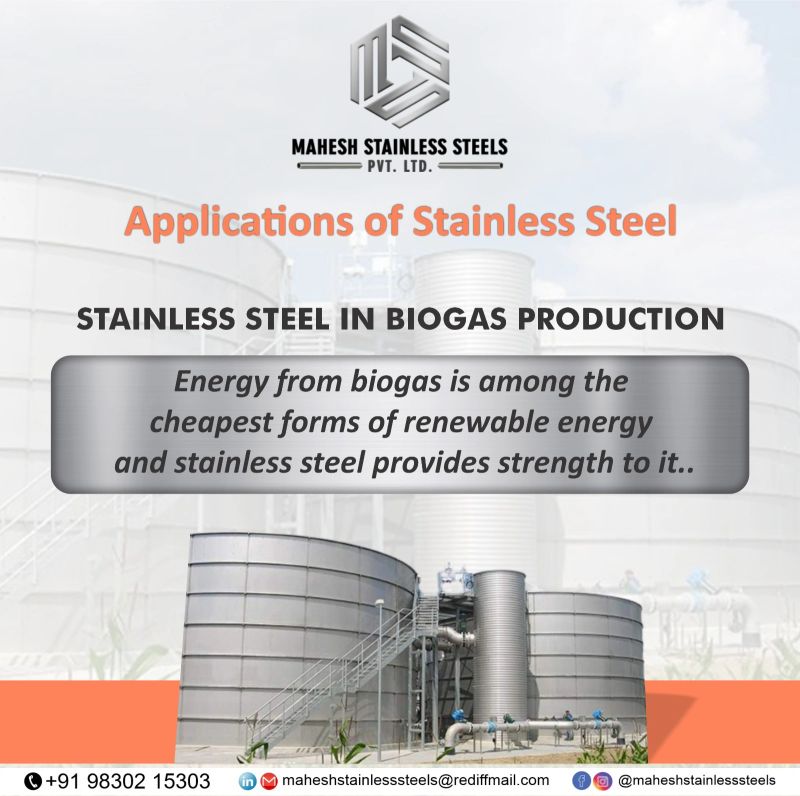 MAHESH STAINLESS STEELS
PVT. LTD.

Applications of Stainless Steel

STAINLESS STEEL IN BIOGAS PRODUCTION

Energy from biogas is among the cheapest forms of renewable energy and stainless steel provides strength to it..

+91 98302 15303 maheshstainlesssteels@rediffmail.com @maheshstainlesssteels